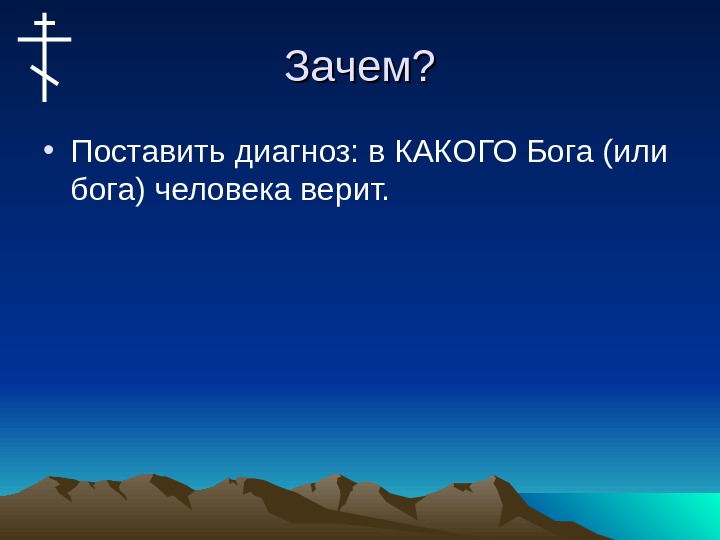 Зачем?

• Поставить диагноз: в КАКОГО Бога (или бога) человека верит.